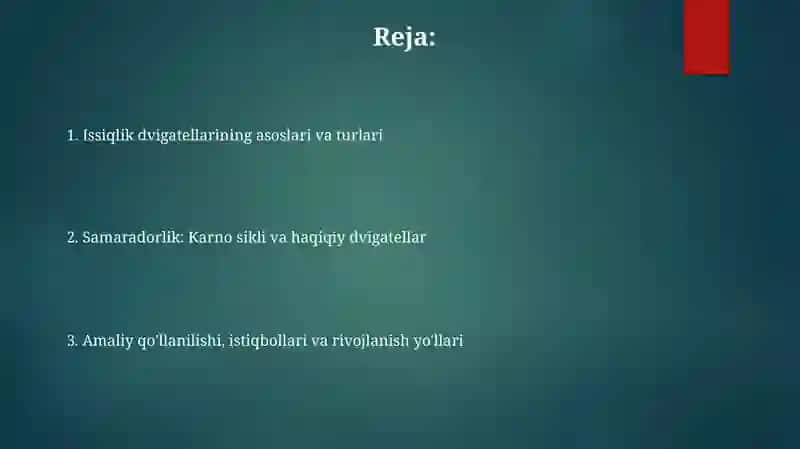 Reja:

1. Issiqlik dvigatellarining asoslari va turlari

2. Samaradorlik: Karno sikli va haqiqiy dvigatellar

3. Amaliy qo'llanilishi, istiqbollari va rivojlanish yo'llari